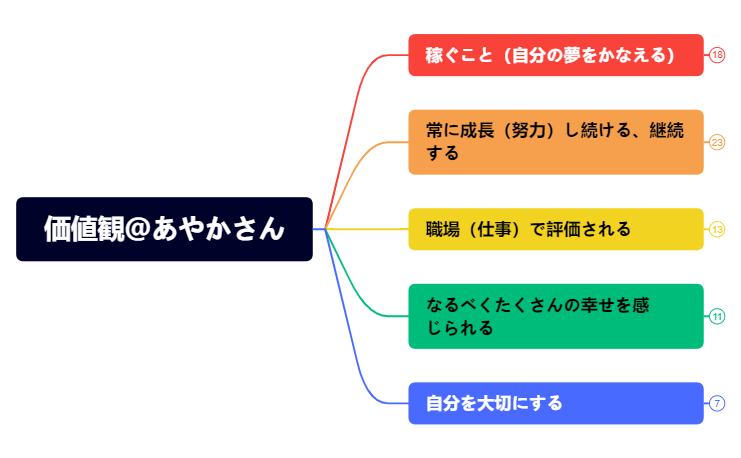 価値観@あやかさん

稼ぐこと（自分の夢をかなえる） 18

常に成長（努力）し続ける、継続する 23

職場（仕事）で評価される 13

なるべくたくさんの幸せを感じられる 11

自分を大切にする 7